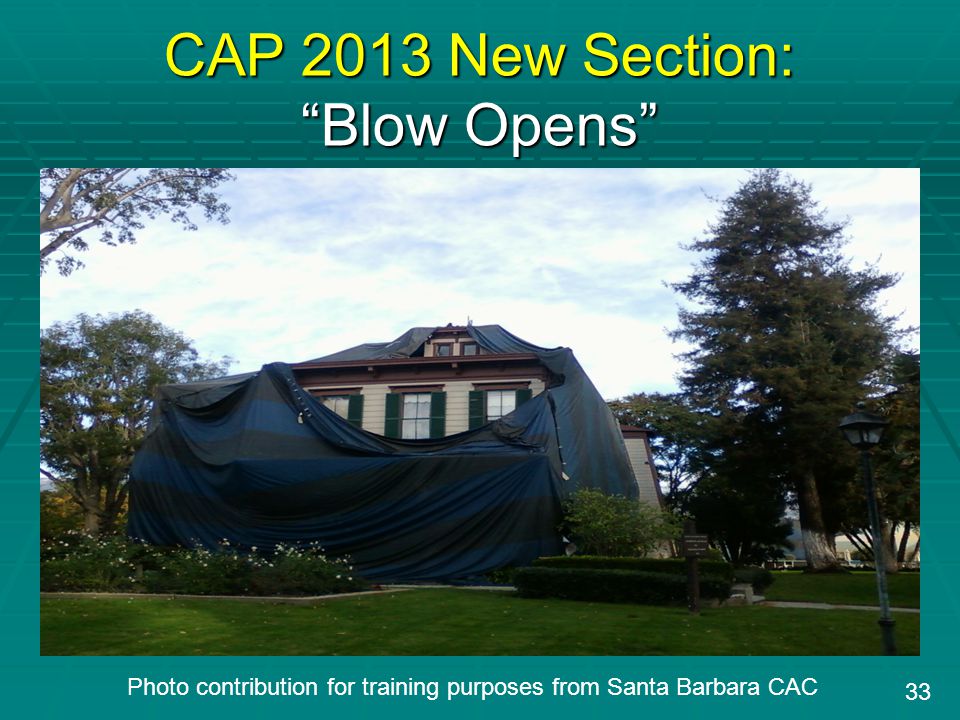 CAP 2013 New Section:
“Blow Opens”

Photo contribution for training purposes from Santa Barbara CAC

33